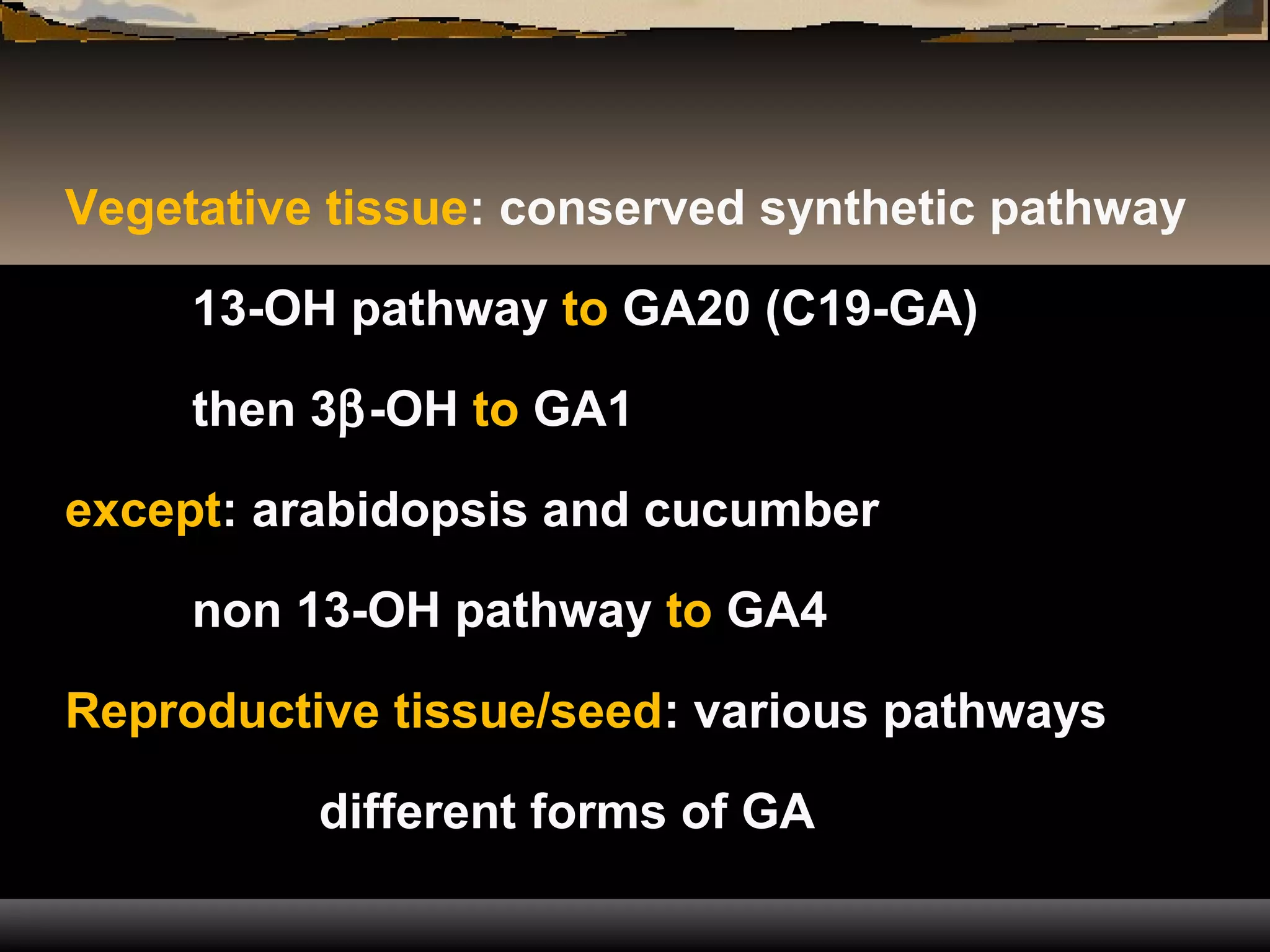 Vegetative tissue: conserved synthetic pathway

13-OH pathway to GA20 (C19-GA)

then 3β-OH to GA1

except: arabidopsis and cucumber

non 13-OH pathway to GA4

Reproductive tissue/seed: various pathways

different forms of GA